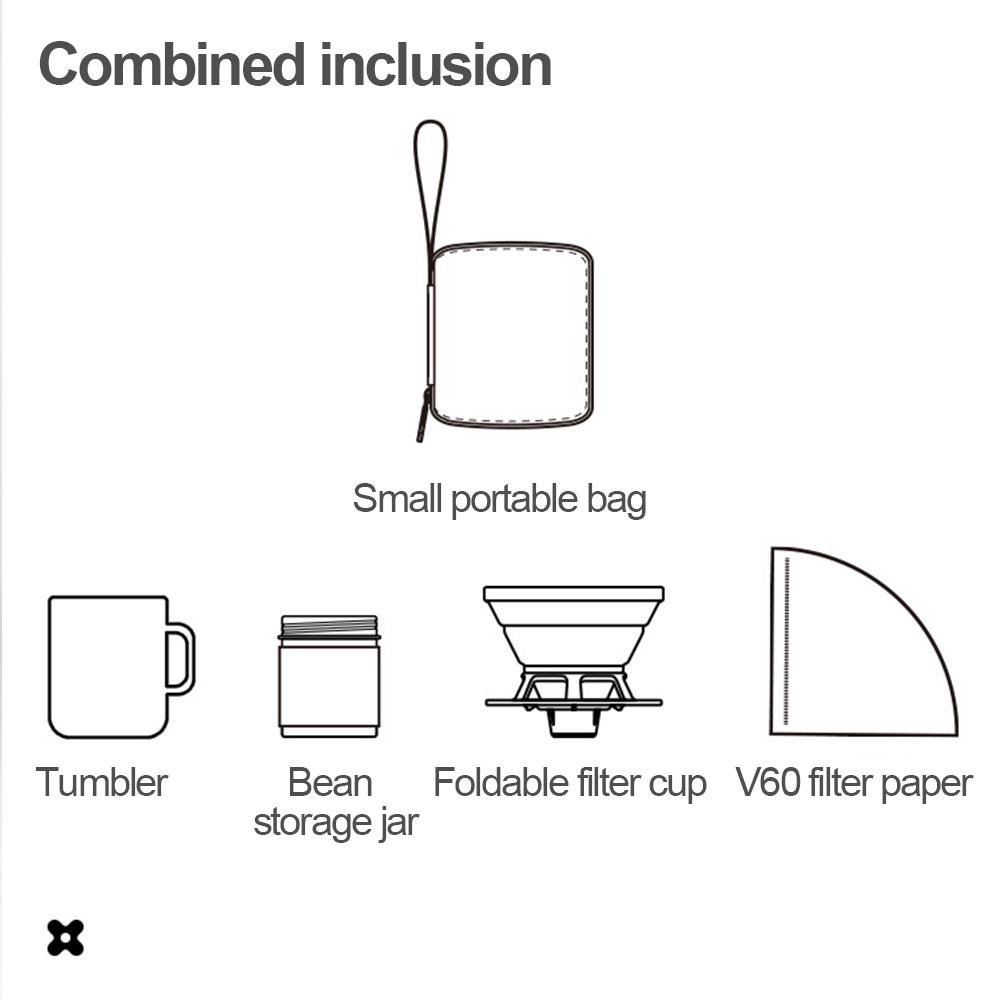 Combined inclusion

Small portable bag

Tumbler

Bean storage jar

Foldable filter cup

V60 filter paper